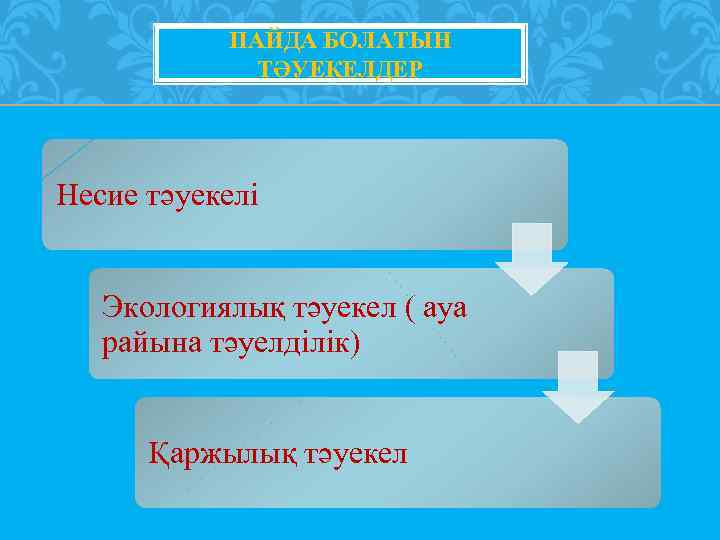 ПАЙДА БОЛАТЫН ТӘУЕКЕЛДЕР

Несие тәуекелі

Экологиялық тәуекел ( ауа райына тәуелділік)

Қаржылық тәуекел